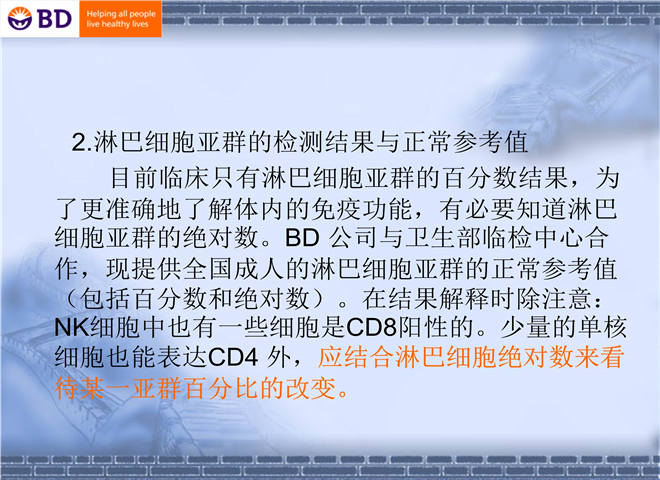 BD

Helping all people live healthy lives

2.淋巴细胞亚群的检测结果与正常参考值

目前临床只有淋巴细胞亚群的百分数结果，为了更准确地了解体内的免疫功能，有必要知道淋巴细胞亚群的绝对数。BD 公司与卫生部临检中心合作，现提供全国成人的淋巴细胞亚群的正常参考值（包括百分数和绝对数）。在结果解释时除注意：NK细胞中也有一些细胞是CD8阳性的。少量的单核细胞也能表达CD4 外，应结合淋巴细胞绝对数来看待某一亚群百分比的改变。